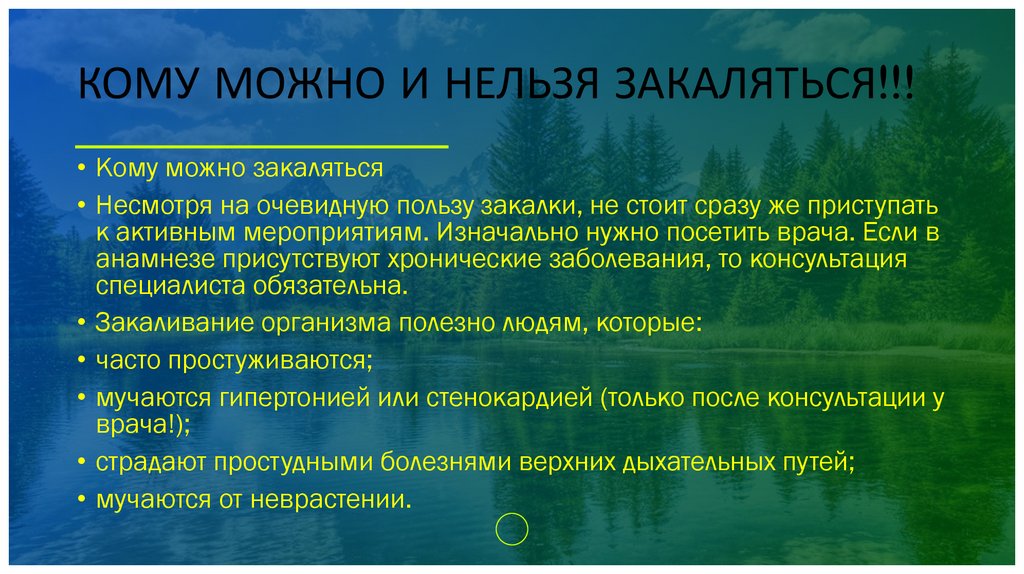 КОМУ МОЖНО И НЕЛЬЗЯ ЗАКАЛЯТЬСЯ!!!

• Кому можно закаляться

• Несмотря на очевидную пользу закалки, не стоит сразу же приступать к активным мероприятиям. Изначально нужно посетить врача. Если в анамнезе присутствуют хронические заболевания, то консультация специалиста обязательна.

• Закаливание организма полезно людям, которые:

• часто простуживаются;

• мучаются гипертонией или стенокардией (только после консультации у врача!);

• страдают простудными болезнями верхних дыхательных путей;

• мучаются от неврастении.